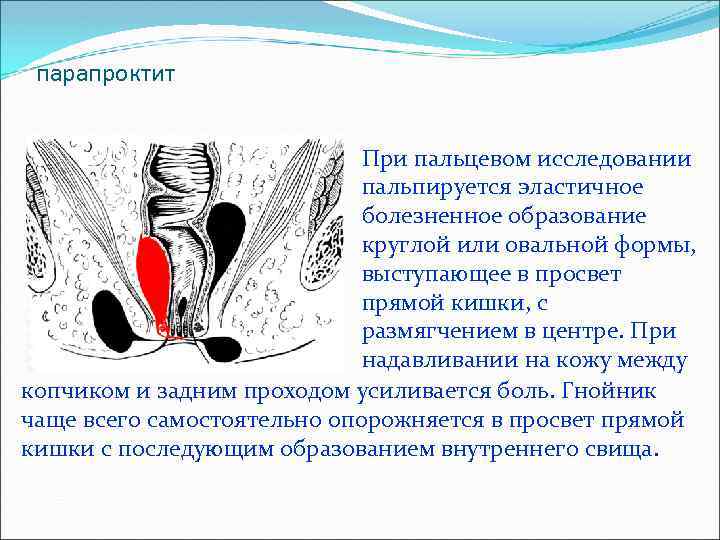 парапроктит

При пальцевом исследовании пальпируется эластичное болезненное образование круглой или овальной формы, выступающее в просвет прямой кишки, с размягчением в центре. При надавливании на кожу между копчиком и задним проходом усиливается боль. Гнойник чаще всего самостоятельно опорожняется в просвет прямой кишки с последующим образованием внутреннего свища.